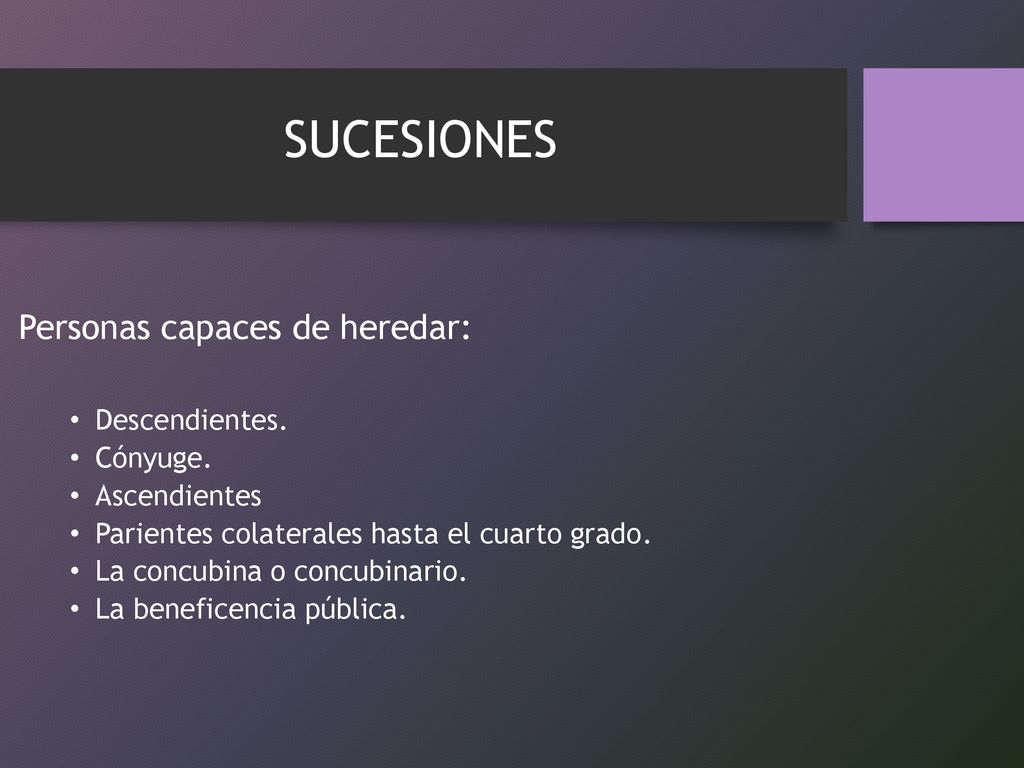 SUCESIONES

Personas capaces de heredar:

• Descendientes.
• Cónyuge.
• Ascendientes
• Parientes colaterales hasta el cuarto grado.
• La concubina o concubinario.
• La beneficencia pública.